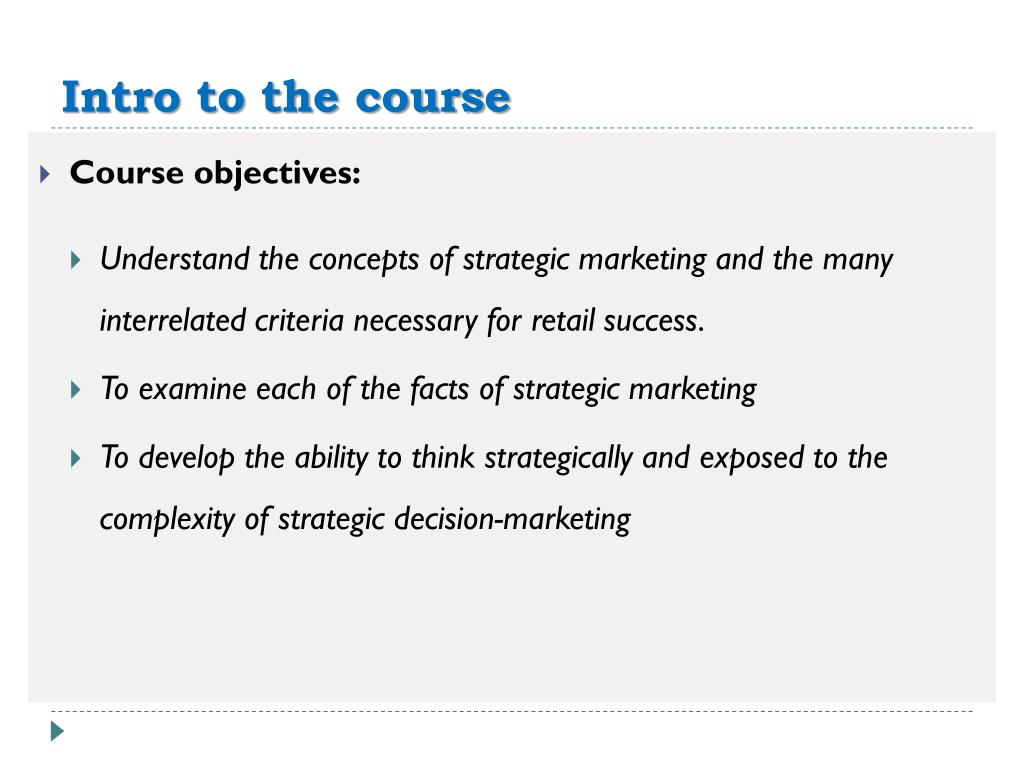 Intro to the course

Course objectives:

Understand the concepts of strategic marketing and the many interrelated criteria necessary for retail success.

To examine each of the facts of strategic marketing

To develop the ability to think strategically and exposed to the complexity of strategic decision-marketing